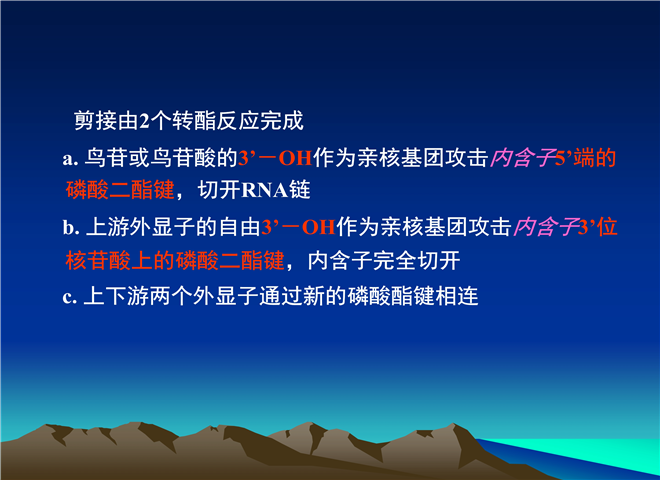 剪接由2个转酯反应完成

a. 鸟苷或鸟苷酸的3’－OH作为亲核基团攻击内含子5’端的磷酸二酯键，切开RNA链

b. 上游外显子的自由3’－OH作为亲核基团攻击内含子3’位核苷酸上的磷酸二酯键，内含子完全切开

c. 上下游两个外显子通过新的磷酸酯键相连